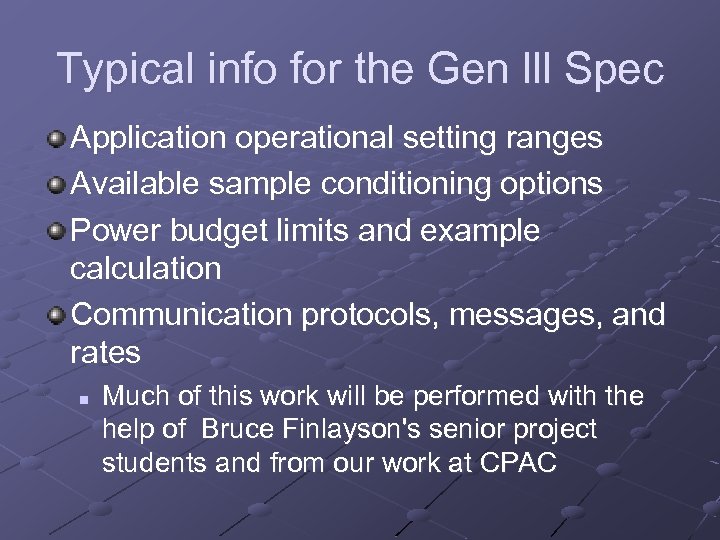 Typical info for the Gen III Spec

Application operational setting ranges

Available sample conditioning options

Power budget limits and example calculation

Communication protocols, messages, and rates

Much of this work will be performed with the help of Bruce Finlayson's senior project students and from our work at CPAC